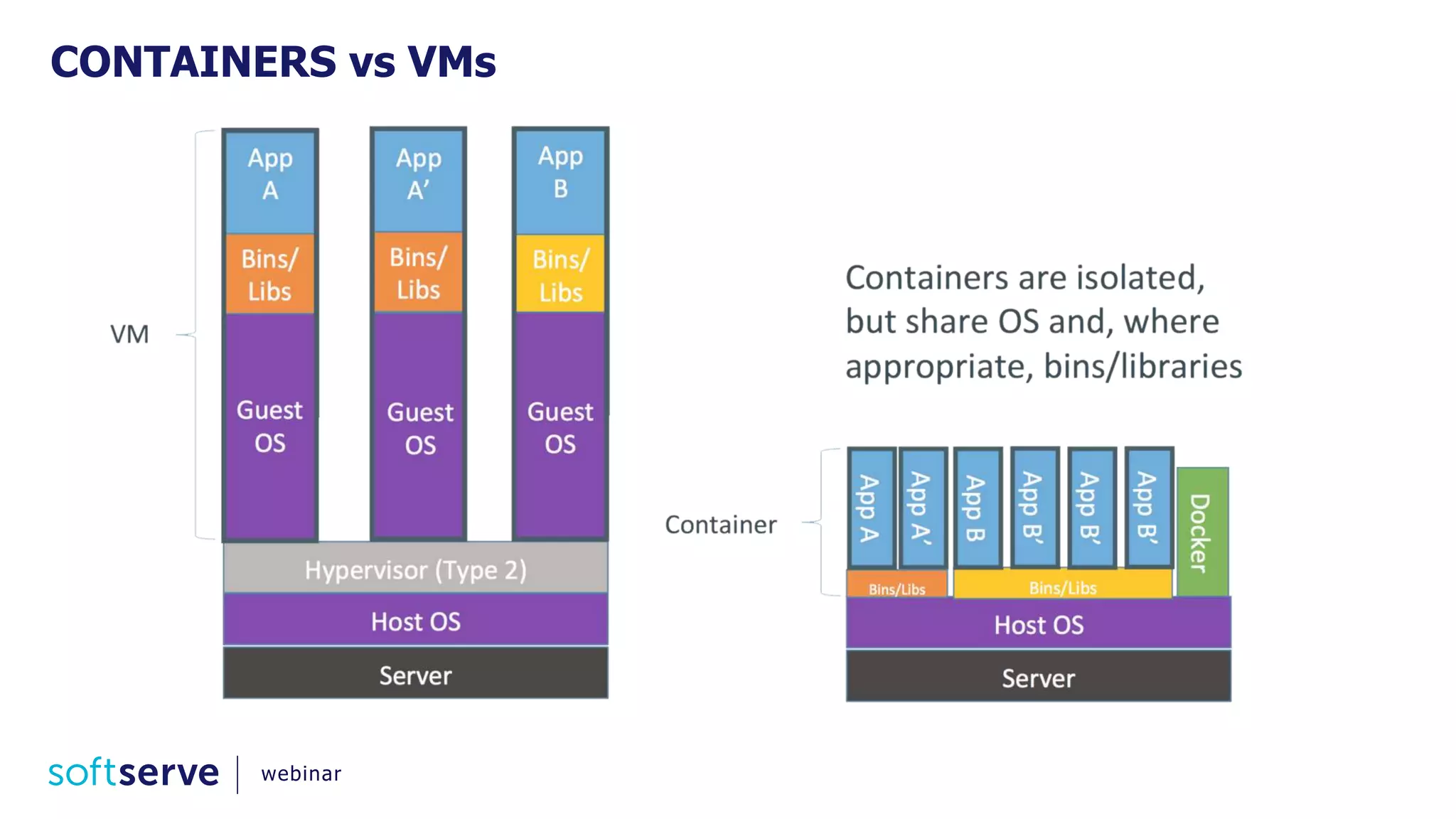 CONTAINERS vs VMs

VM

App A
Bins/ Libs
Guest OS

App A'
Bins/ Libs
Guest OS

App B
Bins/ Libs
Guest OS

Hypervisor (Type 2)
Host OS
Server

Containers are isolated, but share OS and, where appropriate, bins/libraries

Container

App A
App A'
App B
App B'
App B'
App B'
Docker
Bins/Libs
Bins/Libs
Host OS
Server

softserve | webinar